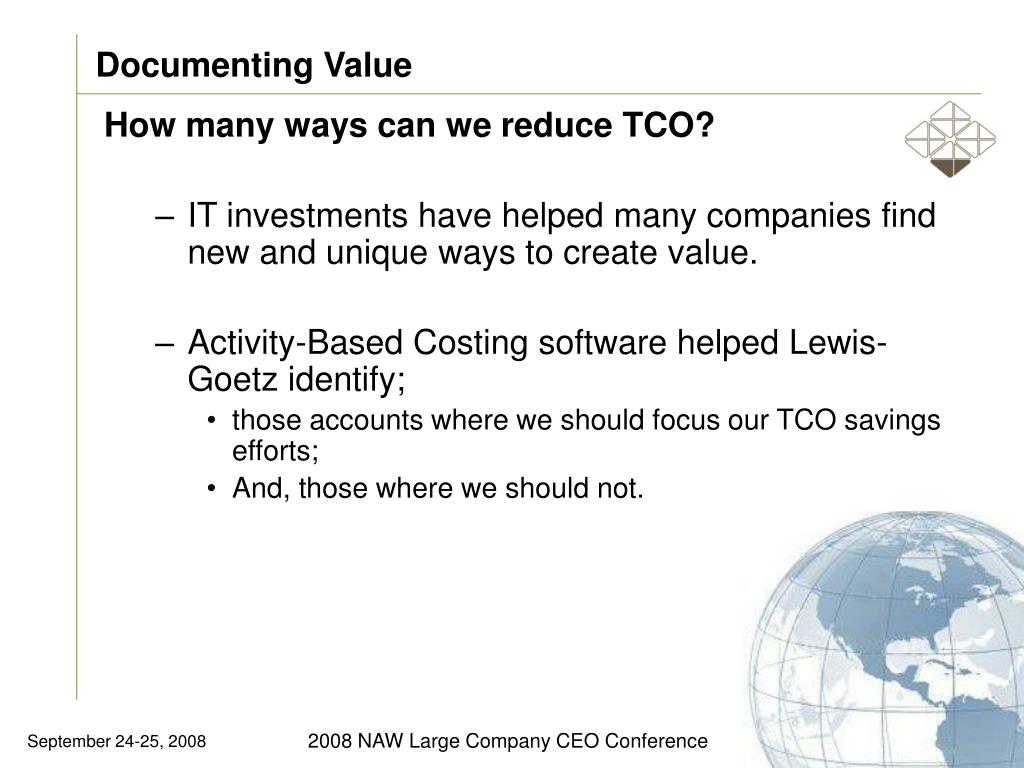 Documenting Value

How many ways can we reduce TCO?

– IT investments have helped many companies find new and unique ways to create value.

– Activity-Based Costing software helped Lewis-Goetz identify;

• those accounts where we should focus our TCO savings efforts;

• And, those where we should not.

September 24-25, 2008

2008 NAW Large Company CEO Conference